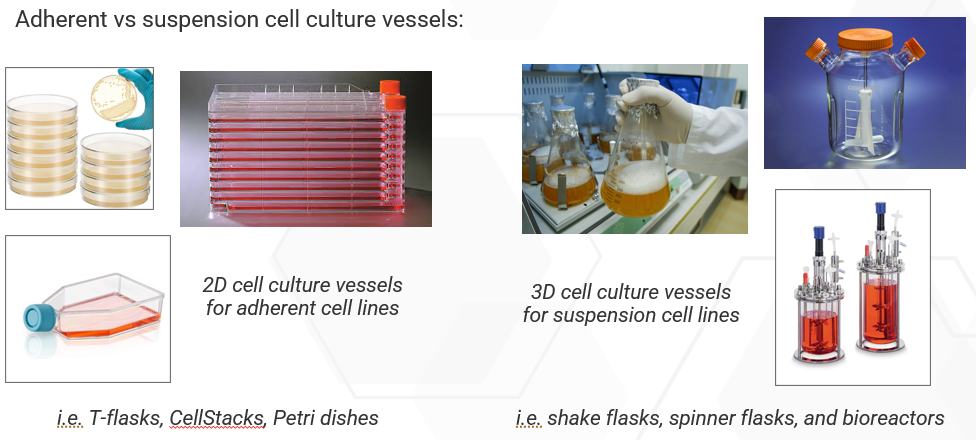 Adherent vs suspension cell culture vessels:

2D cell culture vessels for adherent cell lines

3D cell culture vessels for suspension cell lines

i.e. T-flasks, CellStacks, Petri dishes

i.e. shake flasks, spinner flasks, and bioreactors